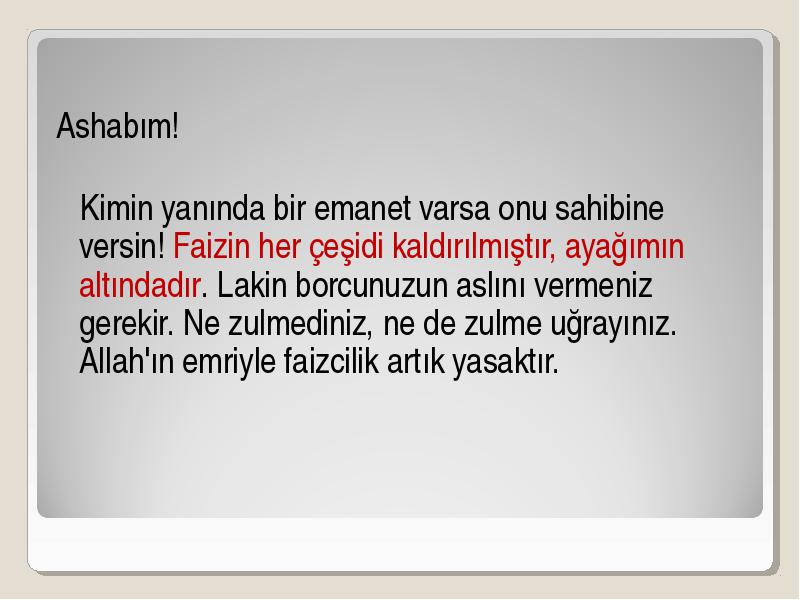 Ashabım!

Kimin yanında bir emanet varsa onu sahibine versin! Faizin her çeşidi kaldırılmıştır, ayağımın altındadır. Lakin borcunuzun aslını vermeniz gerekir. Ne zulmediniz, ne de zulme uğrayınız. Allah'ın emriyle faizcilik artık yasaktır.